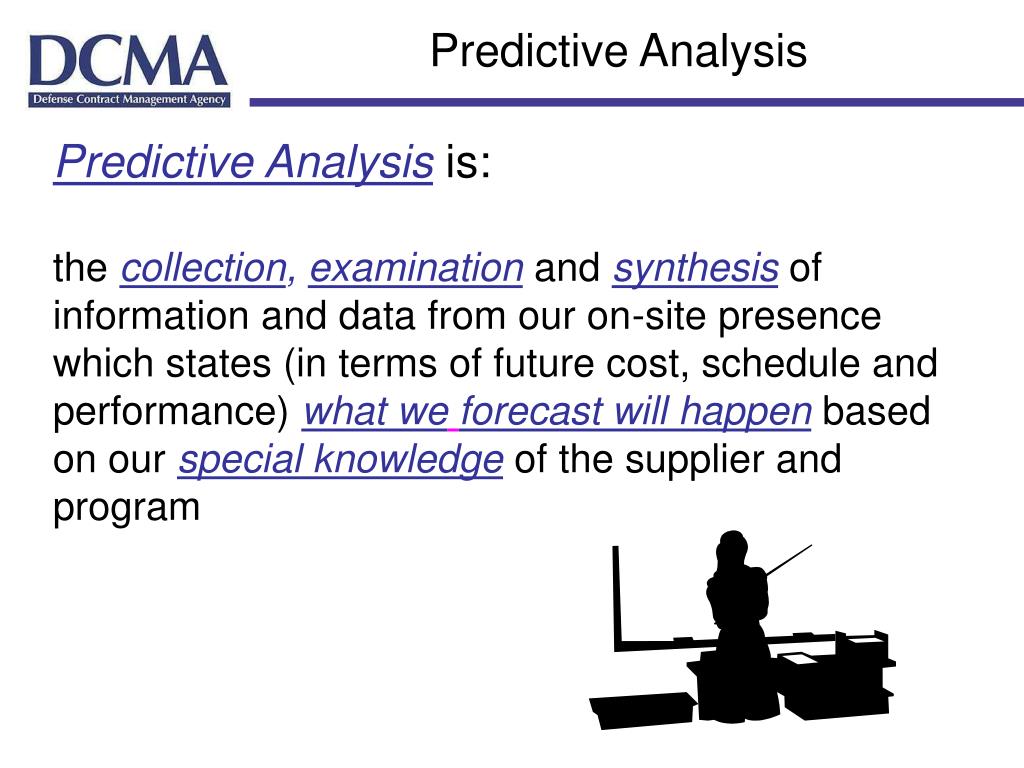 DCMA
Defense Contract Management Agency

Predictive Analysis

Predictive Analysis is:

the collection, examination and synthesis of information and data from our on-site presence which states (in terms of future cost, schedule and performance) what we forecast will happen based on our special knowledge of the supplier and program